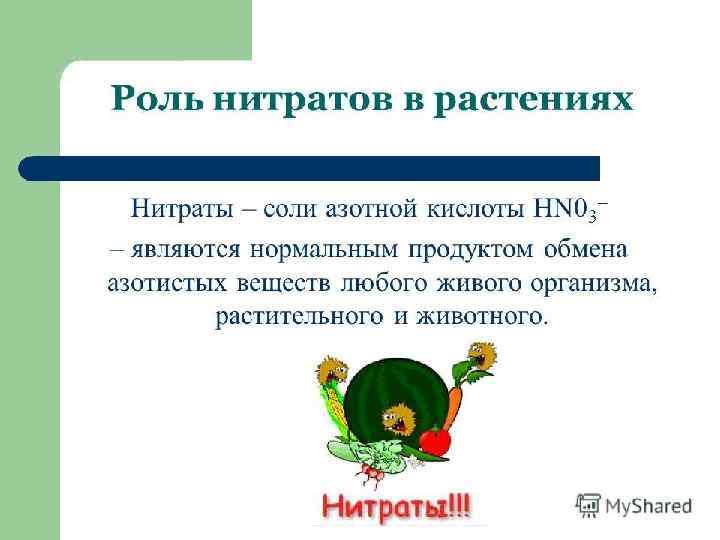 Роль нитратов в растениях

Нитраты – соли азотной кислоты $HN0_3^-$ – являются нормальным продуктом обмена азотистых веществ любого живого организма, растительного и животного.

Нитраты!!!

MyShared